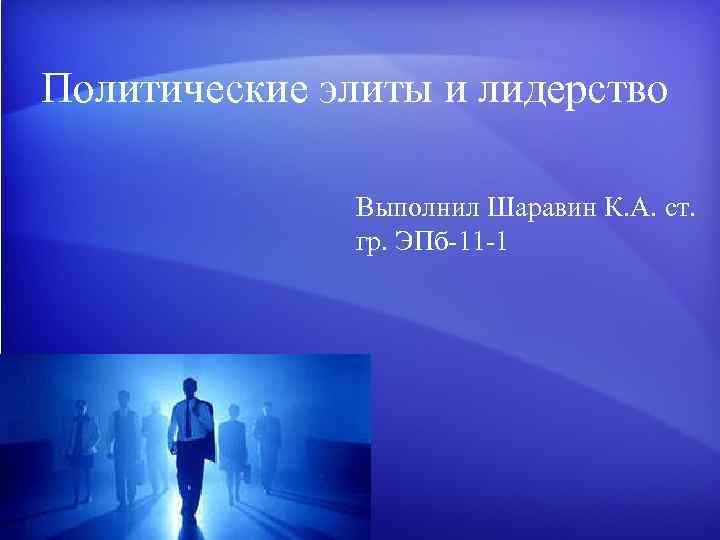 Политические элиты и лидерство

Выполнил Шаравин К.А. ст. гр. ЭПб-11-1